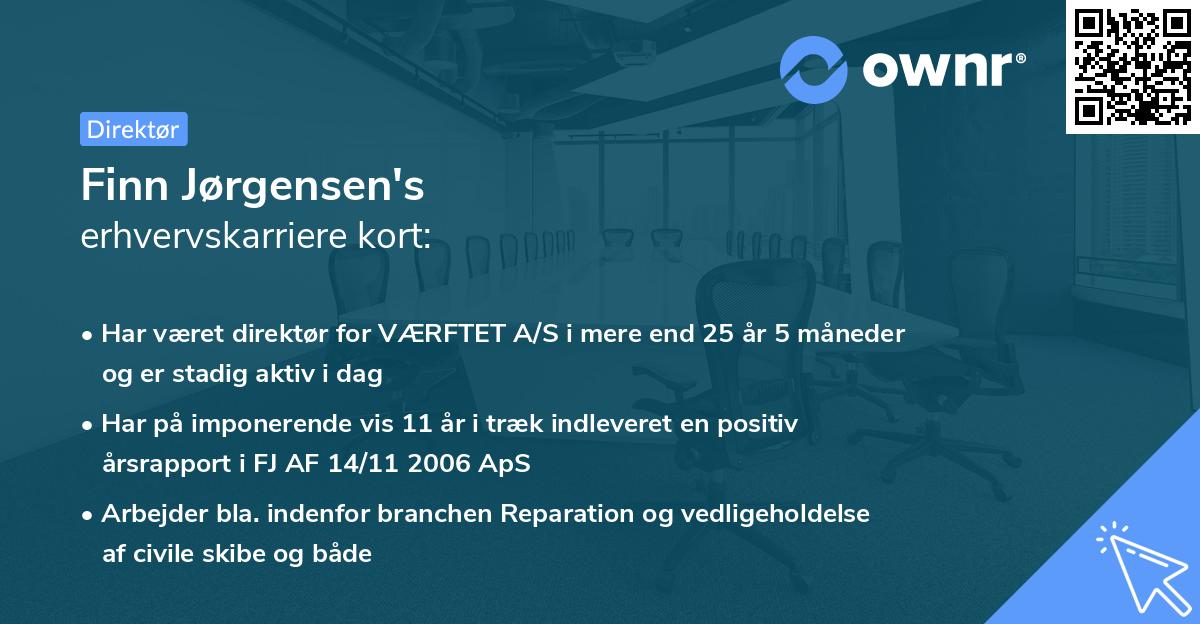 ownr®

Direktør

Finn Jørgensen's
erhvervskarriere kort:

• Har været direktør for VÆRFTET A/S i mere end 25 år 5 måneder og er stadig aktiv i dag

• Har på imponerende vis 11 år i træk indleveret en positiv årsrapport i FJ AF 14/11 2006 ApS

• Arbejder bla. indenfor branchen Reparation og vedligeholdelse af civile skibe og både